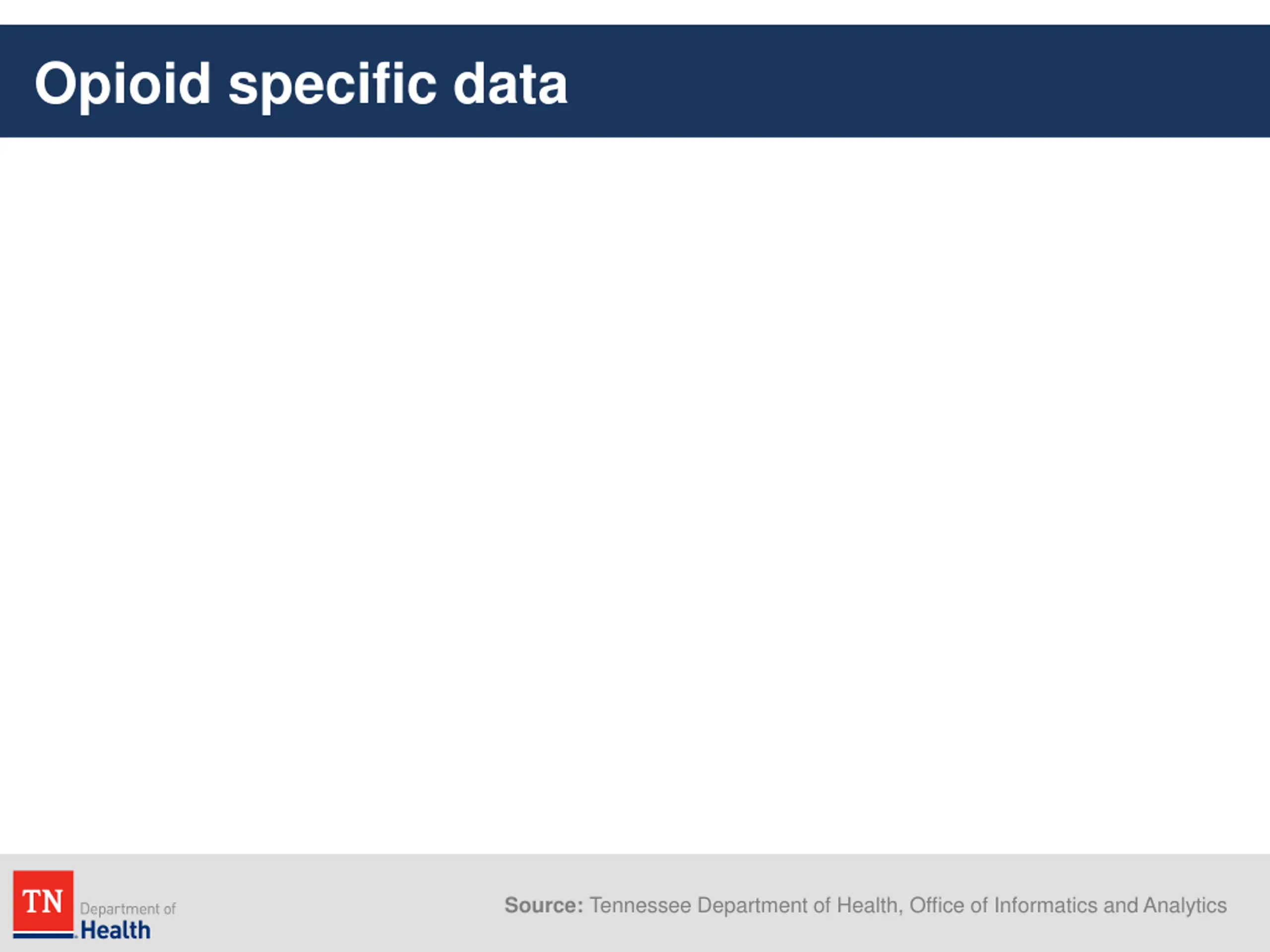 Opioid specific data

TN Department of Health

Source: Tennessee Department of Health, Office of Informatics and Analytics